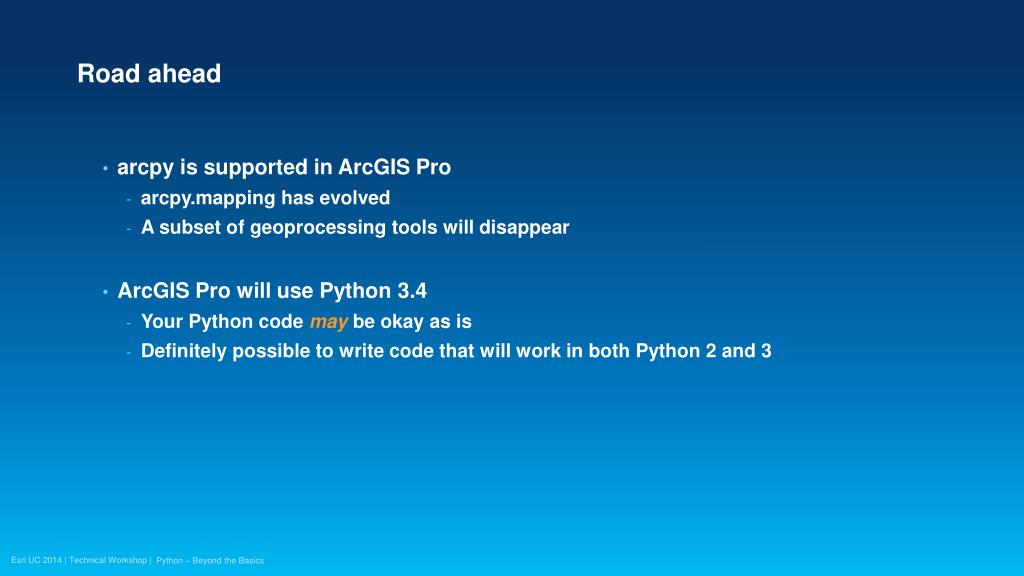 Road ahead

• arcpy is supported in ArcGIS Pro
- arcpy.mapping has evolved
- A subset of geoprocessing tools will disappear

• ArcGIS Pro will use Python 3.4
- Your Python code may be okay as is
- Definitely possible to write code that will work in both Python 2 and 3

Esri UC 2014 | Technical Workshop | Python – Beyond the Basics